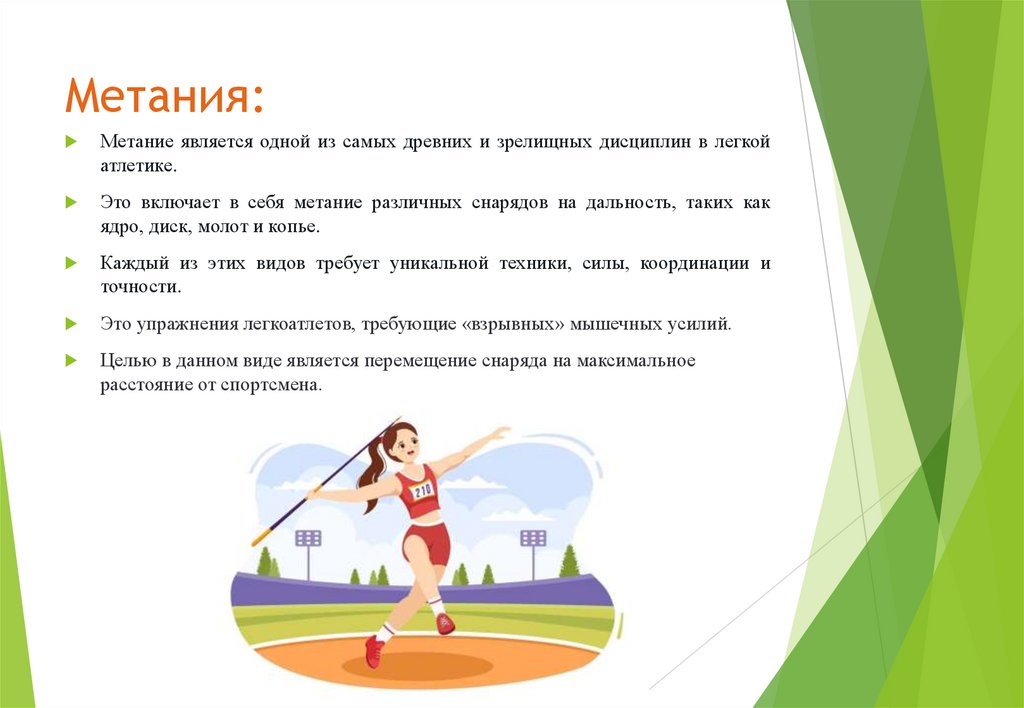 Метания:

Метание является одной из самых древних и зрелищных дисциплин в легкой атлетике.

Это включает в себя метание различных снарядов на дальность, таких как ядро, диск, молот и копье.

Каждый из этих видов требует уникальной техники, силы, координации и точности.

Это упражнения легкоатлетов, требующие «взрывных» мышечных усилий.

Целью в данном виде является перемещение снаряда на максимальное расстояние от спортсмена.

210